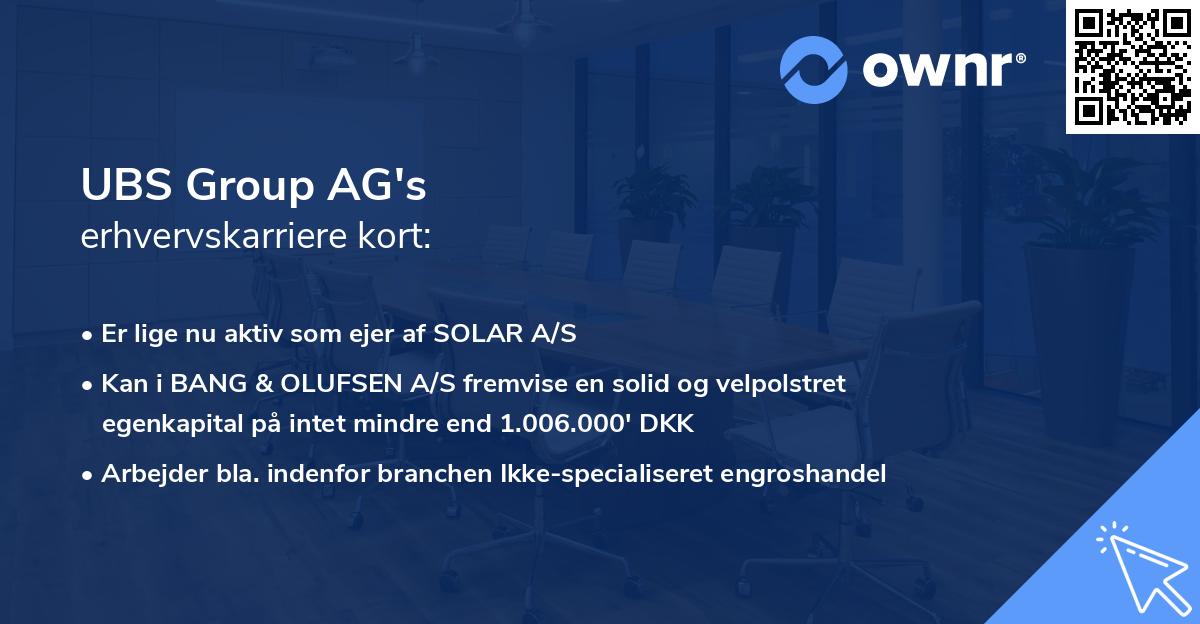 ownr®

UBS Group AG's
erhvervskarriere kort:

• Er lige nu aktiv som ejer af SOLAR A/S
• Kan i BANG & OLUFSEN A/S fremvise en solid og velpolstret egenkapital på intet mindre end 1.006.000' DKK
• Arbejder bla. indenfor branchen Ikke-specialiseret engroshandel